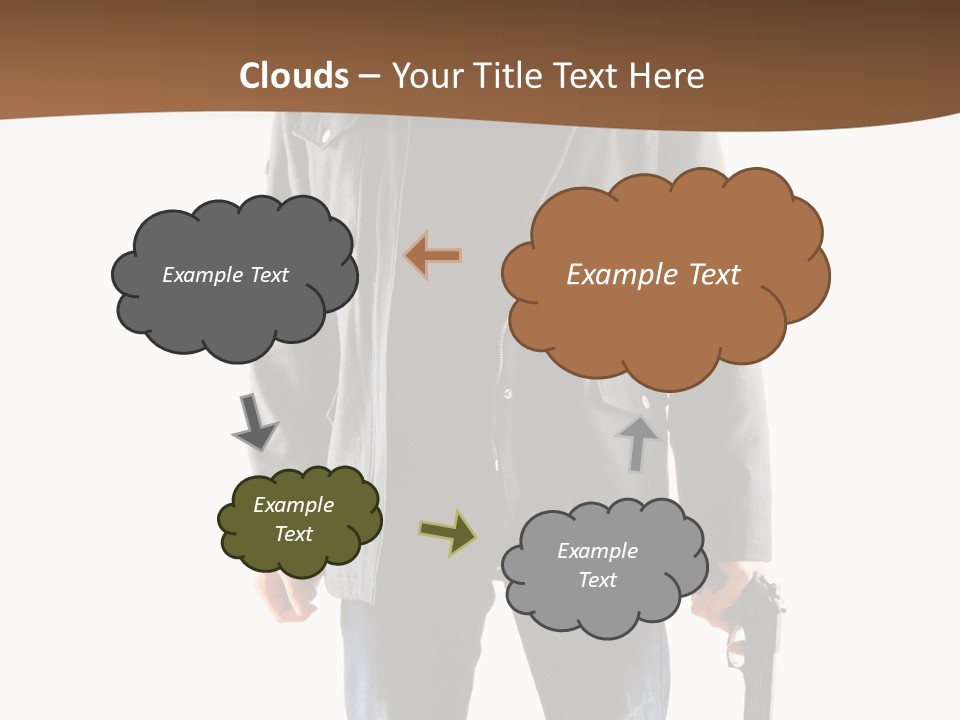 Clouds – Your Title Text Here

Example Text

Example Text

Example Text

Example Text